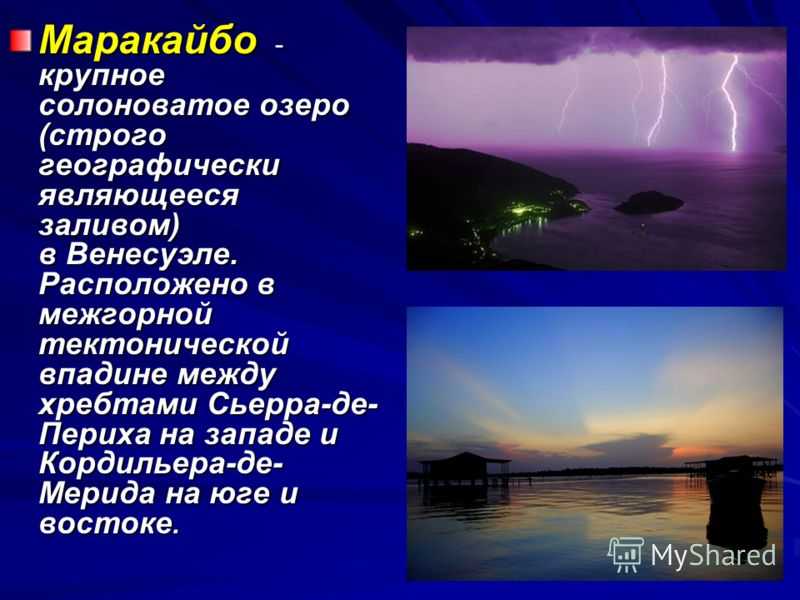 Маракайбо - крупное солоноватое озеро (строго географически являющееся заливом) в Венесуэле. Расположено в межгорной тектонической впадине между хребтами Сьерра-де-Периха на западе и Кордильера-де-Мерида на юге и востоке.

MyShared